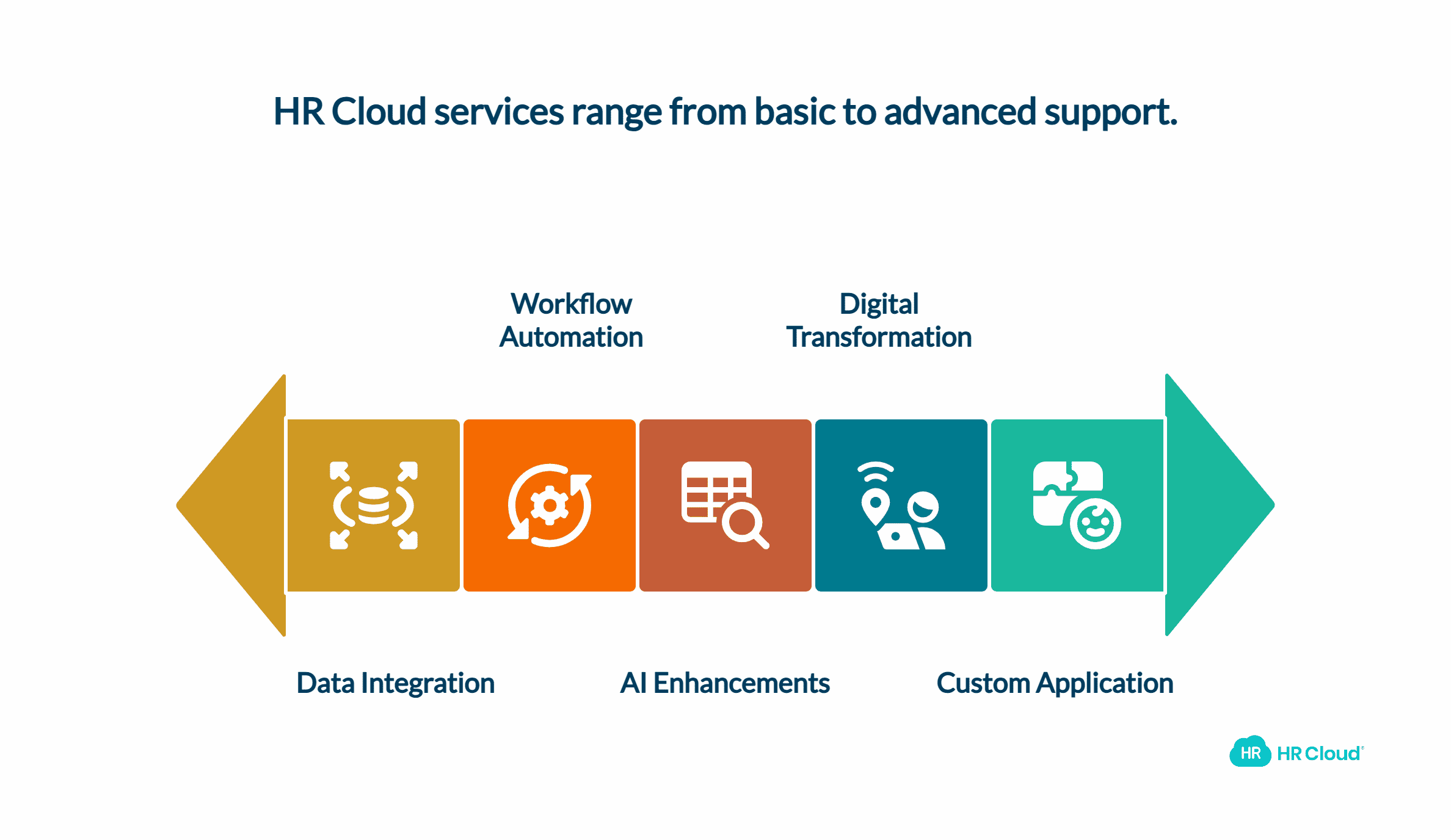 HR Cloud services range from basic to advanced support.

Workflow Automation

Digital Transformation

Data Integration

AI Enhancements

Custom Application

HR HR Cloud